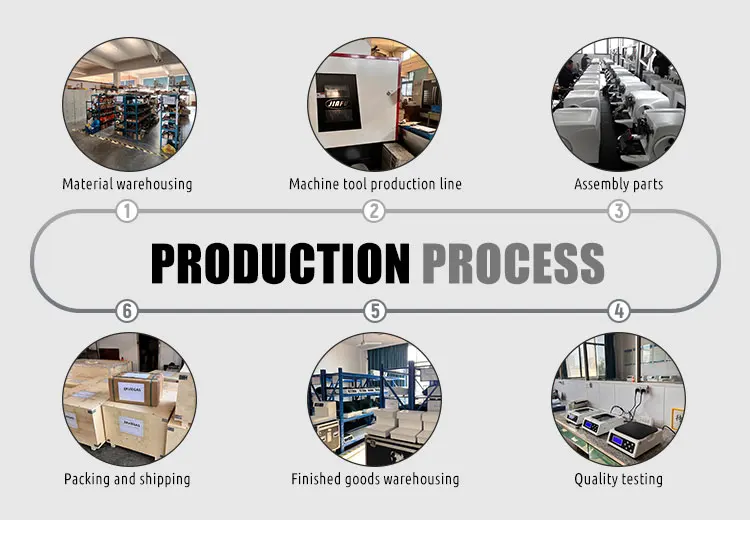 Material warehousing

Machine tool production line

Assembly parts

1

2

3

PRODUCTION PROCESS

6

5

4

Packing and shipping

Finished goods warehousing

Quality testing